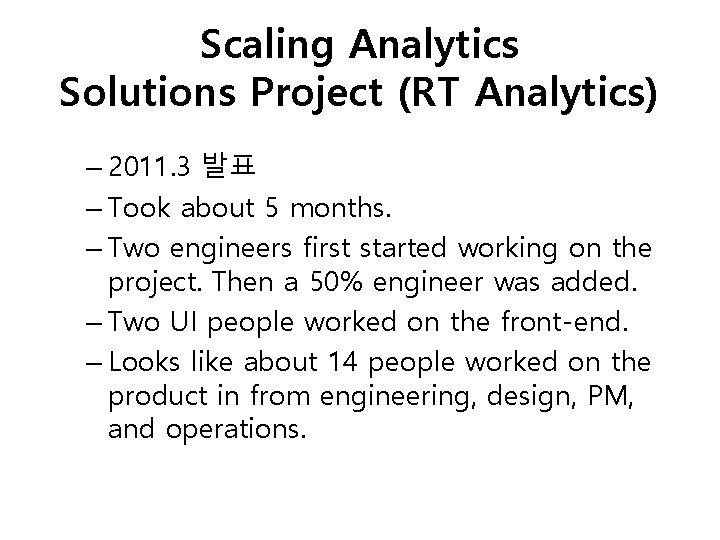 Scaling Analytics
Solutions Project (RT Analytics)

– 2011.3 발표
– Took about 5 months.
– Two engineers first started working on the project. Then a 50% engineer was added.
– Two UI people worked on the front-end.
– Looks like about 14 people worked on the product in from engineering, design, PM, and operations.